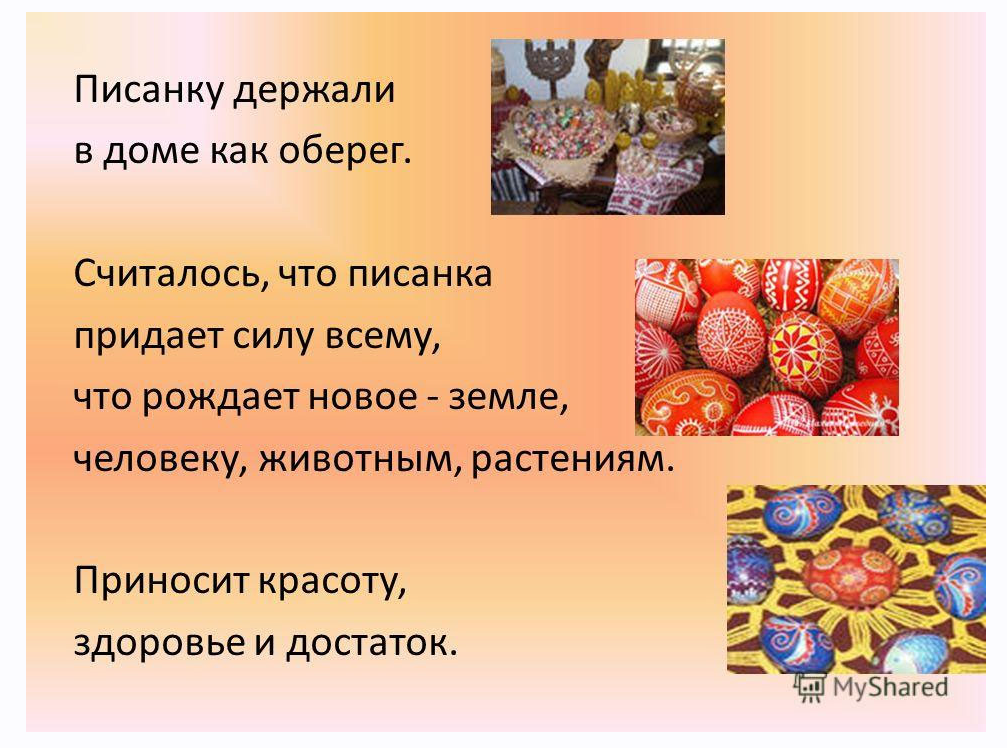 Писанку держали в доме как оберег.

Считалось, что писанка придает силу всему, что рождает новое - земле, человеку, животным, растениям.

Приносит красоту, здоровье и достаток.

MyShared